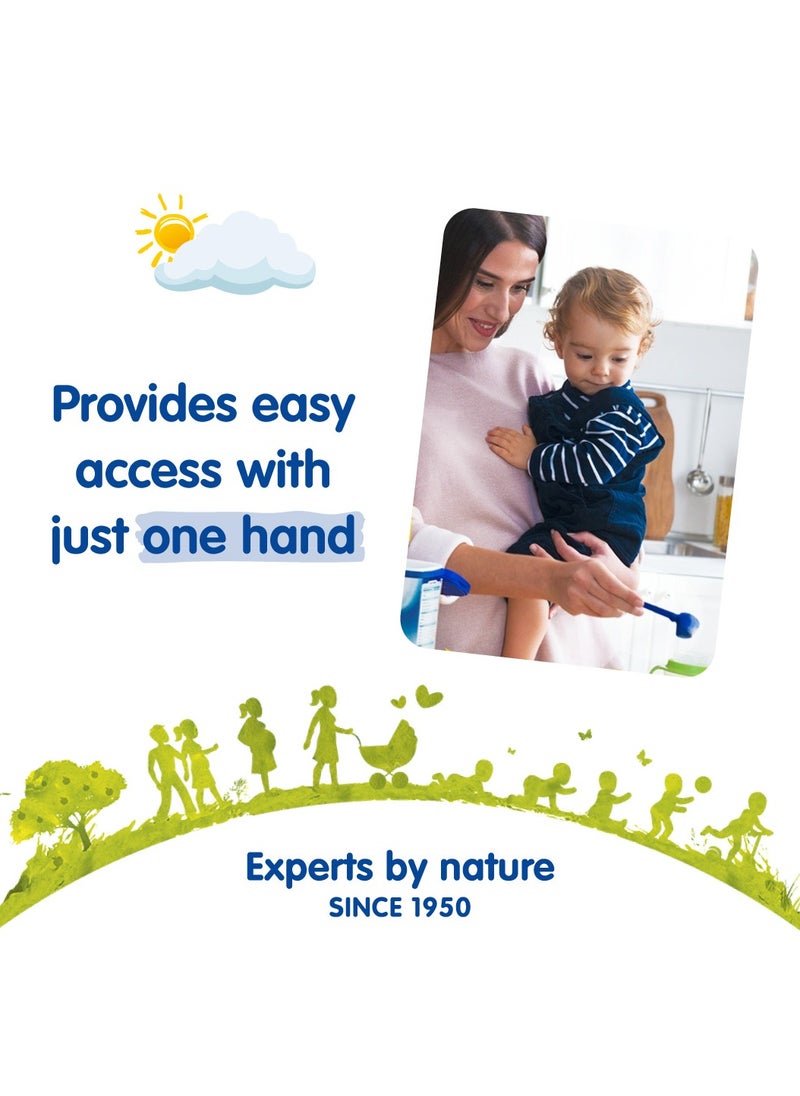 Provides easy access with just one hand

Experts by nature
SINCE 1950